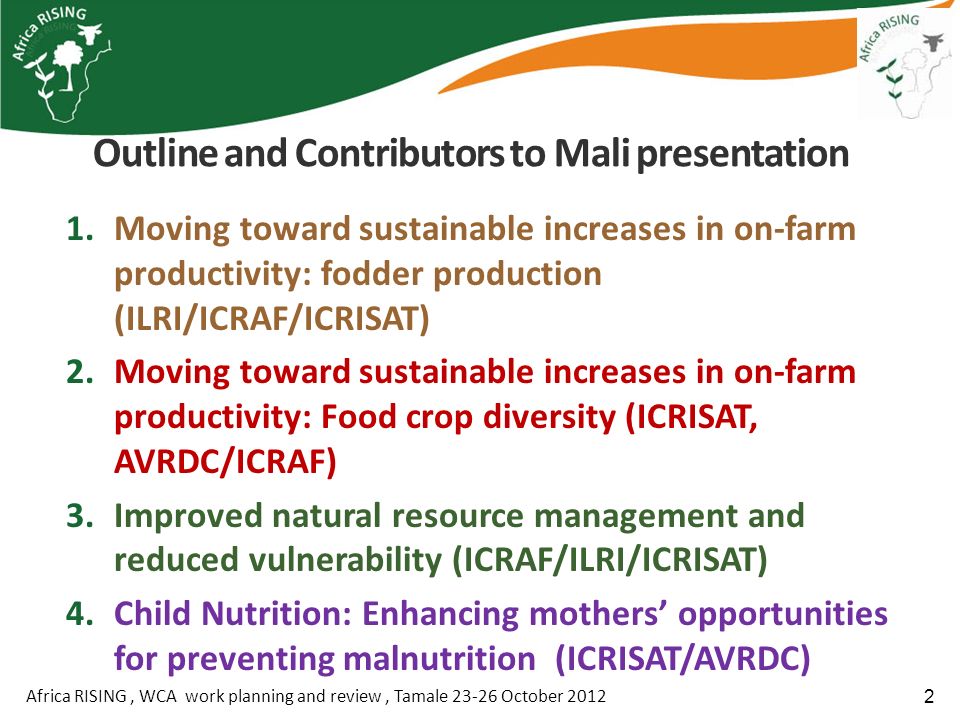 Africa RISING

Africa RISING

Outline and Contributors to Mali presentation

1. Moving toward sustainable increases in on-farm productivity: fodder production (ILRI/ICRAF/ICRISAT)
2. Moving toward sustainable increases in on-farm productivity: Food crop diversity (ICRISAT, AVRDC/ICRAF)
3. Improved natural resource management and reduced vulnerability (ICRAF/ILRI/ICRISAT)
4. Child Nutrition: Enhancing mothers' opportunities for preventing malnutrition (ICRISAT/AVRDC)

Africa RISING , WCA work planning and review , Tamale 23-26 October 2012

2